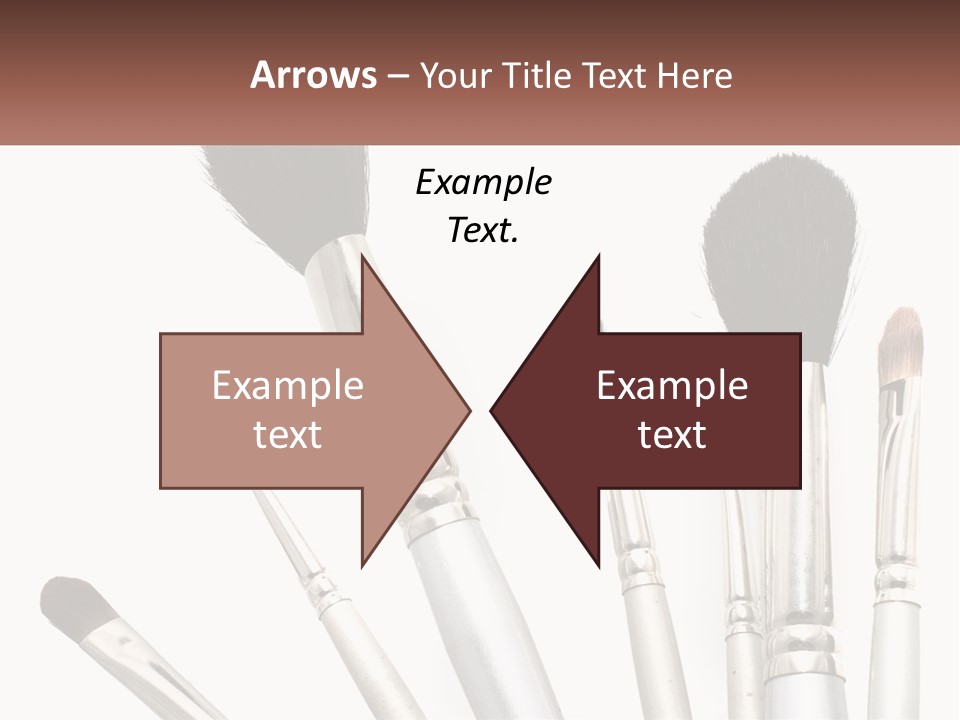 Arrows – Your Title Text Here

Example Text.

Example text

Example text